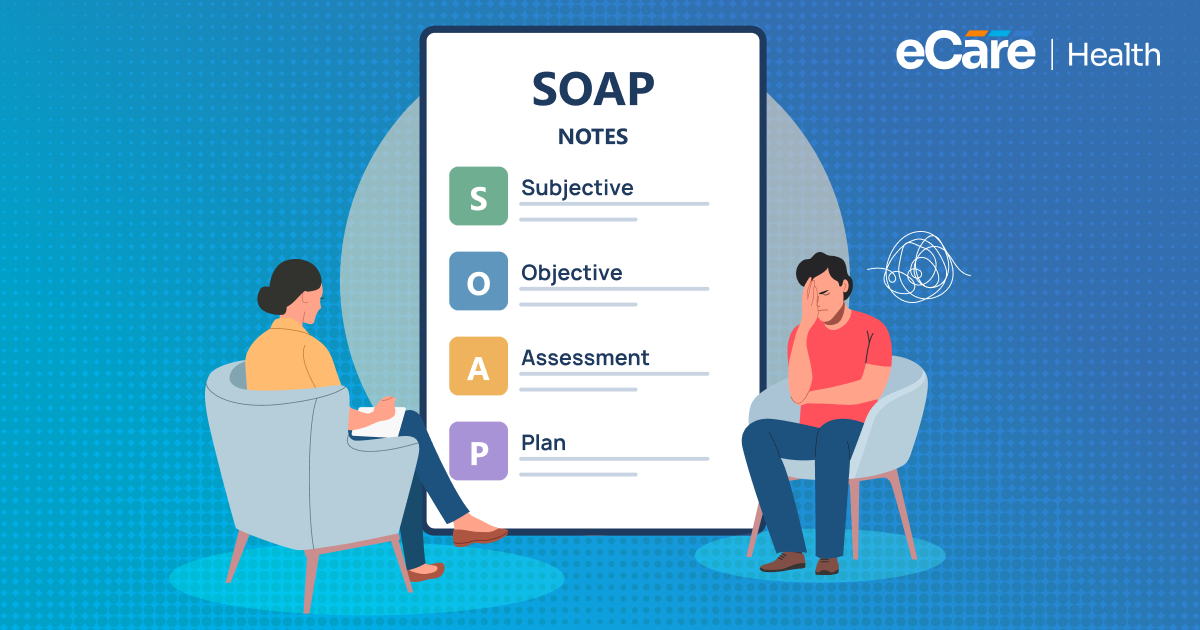 eCare | Health

SOAP

NOTES

S Subjective

O Objective

A Assessment

P Plan